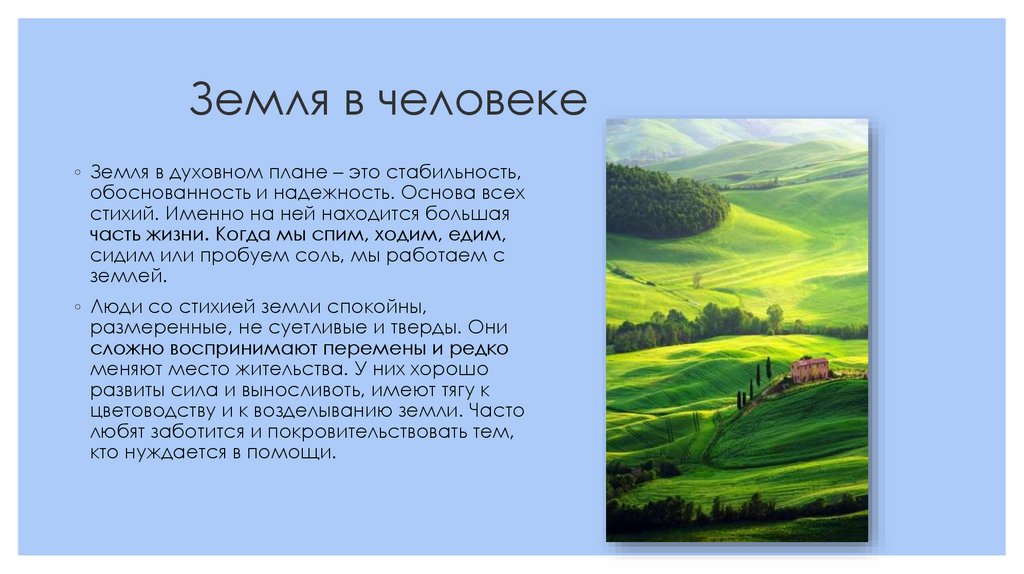 Земля в человеке

◦ Земля в духовном плане – это стабильность, обоснованность и надежность. Основа всех стихий. Именно на ней находится большая часть жизни. Когда мы спим, ходим, едим, сидим или пробуем соль, мы работаем с землей.

◦ Люди со стихией земли спокойны, размеренные, не суетливые и тверды. Они сложно воспринимают перемены и редко меняют место жительства. У них хорошо развиты сила и выносливоть, имеют тягу к цветоводству и к возделыванию земли. Часто любят заботится и покровительствовать тем, кто нуждается в помощи.